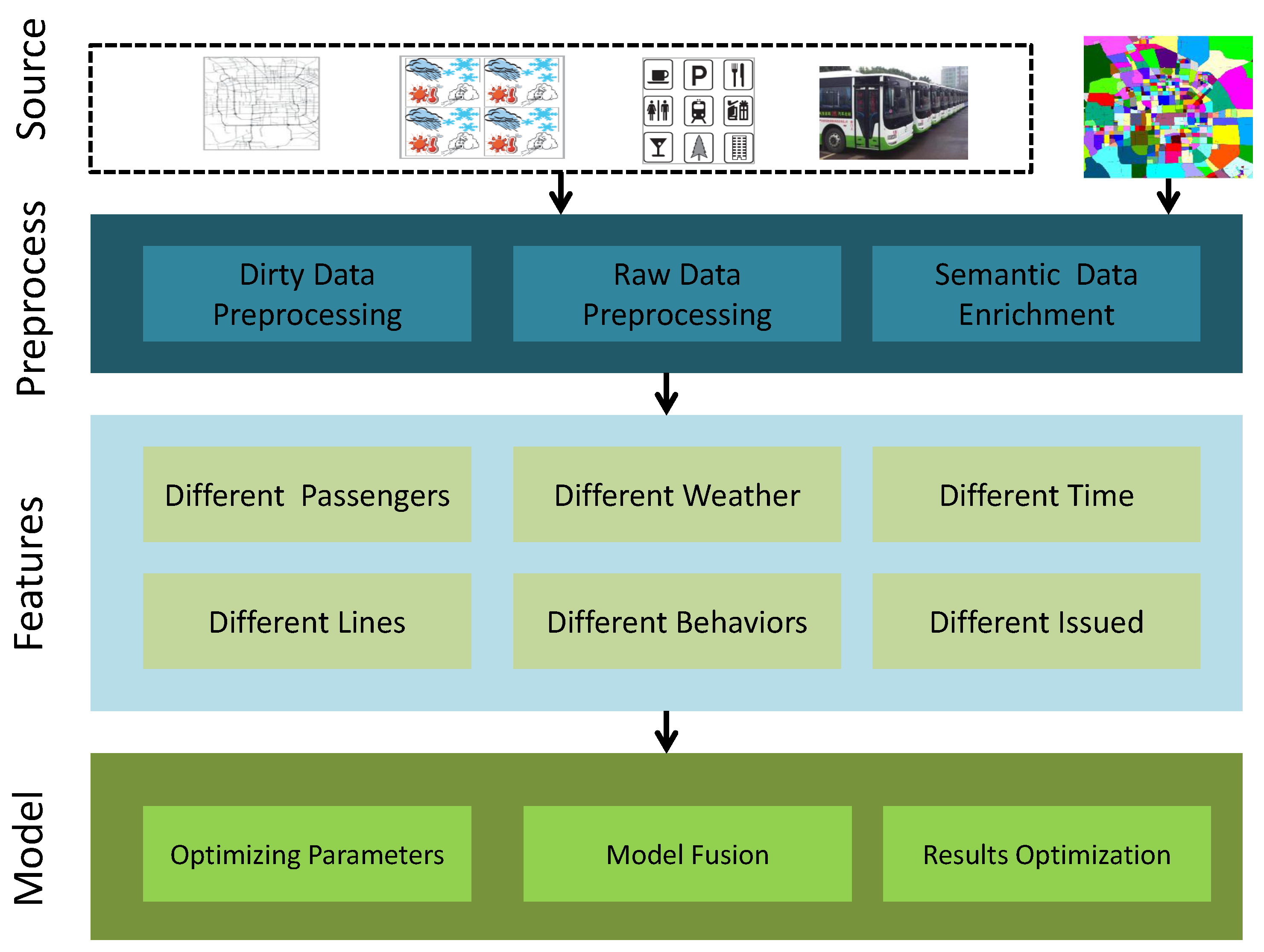 Source

P

Preprocess

Dirty Data Preprocessing

Raw Data Preprocessing

Semantic Data Enrichment

Features

Different Passengers

Different Weather

Different Time

Different Lines

Different Behaviors

Different Issued

Model

Optimizing Parameters

Model Fusion

Results Optimization